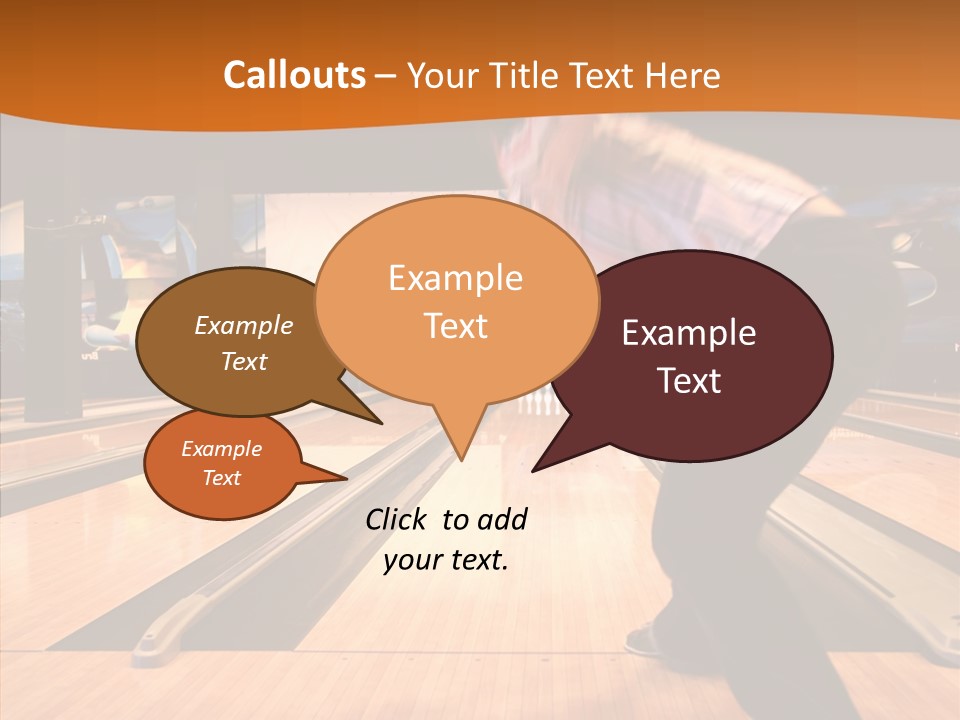 Callouts – Your Title Text Here

Example Text

Example Text

Example Text

Example Text

Click to add your text.